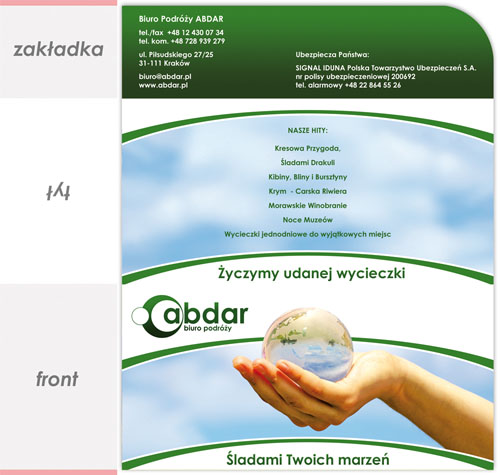 zakładka

tył

front

Biuro Podróży ABDAR

tel./fax +48 12 430 07 34
tel. kom. +48 728 939 279

ul. Piłsudskiego 27/25
31-111 Kraków

biuro@abdar.pl
www.abdar.pl

Ubezpiecza Państwa:

SIGNAL IDUNA Polska Towarzystwo Ubezpieczeń S.A.
nr polisy ubezpieczeniowej 200692
tel. alarmowy +48 22 864 55 26

NASZE HITY:

Kresowa Przygoda,

Śladami Drakuli

Kibiny, Bliny i Bursztyny

Krym - Carska Riwiera

Morawskie Winobranie

Noce Muzeów

Wycieczki jednodniowe do wyjątkowych miejsc

Życzymy udanej wycieczki

abdar
biuro podróży

Śladami Twoich marzeń